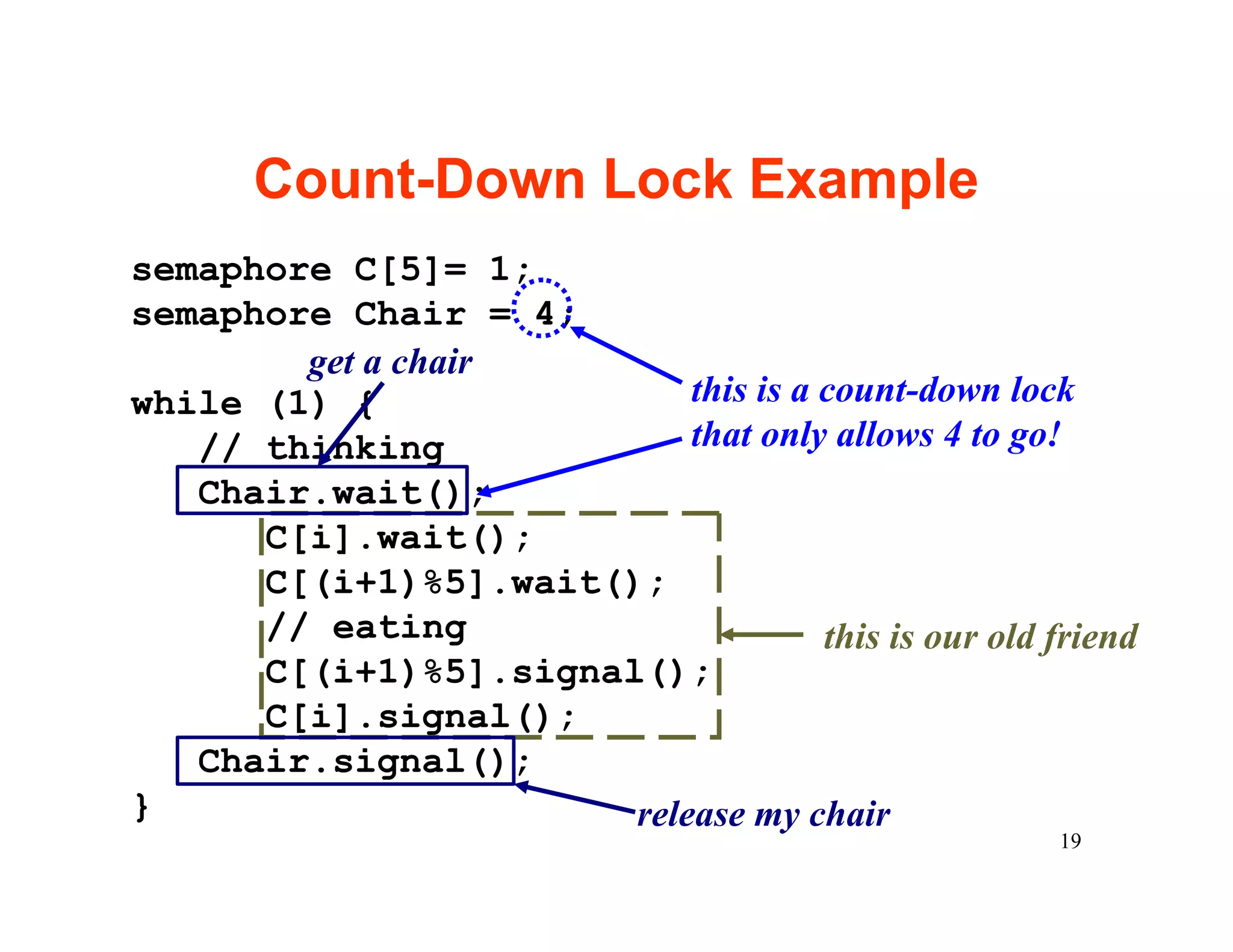 Count-Down Lock Example

semaphore C[5]= 1;
semaphore Chair = 4;

get a chair

while (1) {
// thinking
Chair.wait();
C[i].wait();
C[(i+1)%5].wait();
// eating
C[(i+1)%5].signal();
C[i].signal();
Chair.signal();
}

this is a count-down lock that only allows 4 to go!

this is our old friend

release my chair

19